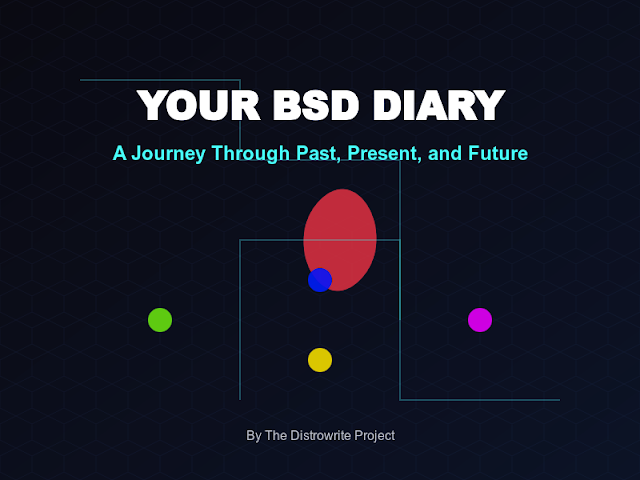 YOUR BSD DIARY

A Journey Through Past, Present, and Future

By The Distrowrite Project